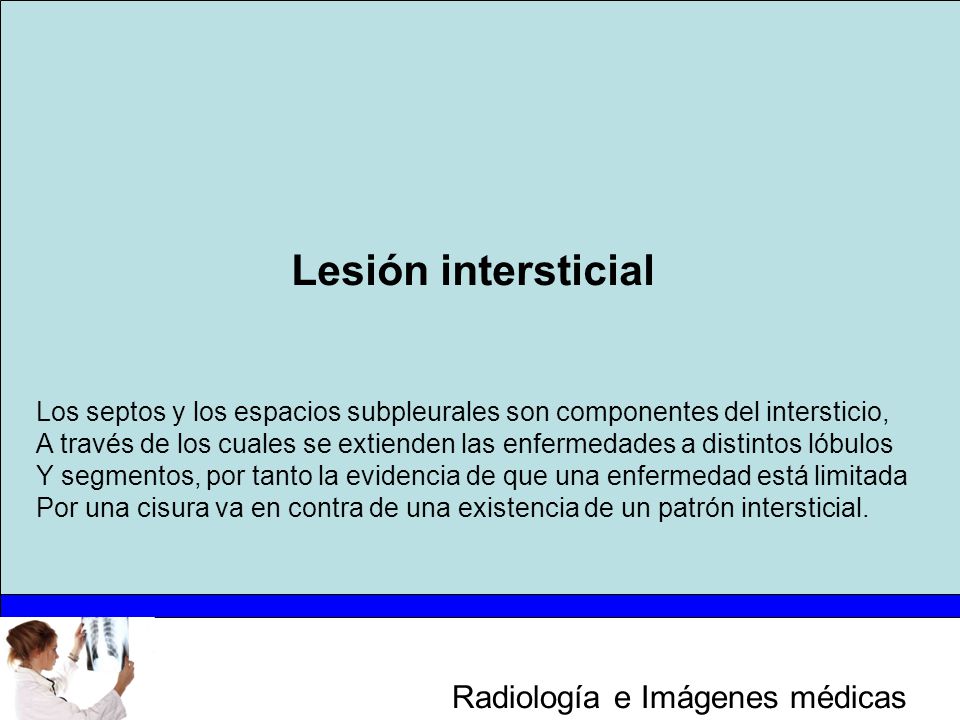 Lesión intersticial

Los septos y los espacios subpleurales son componentes del intersticio, A través de los cuales se extienden las enfermedades a distintos lóbulos Y segmentos, por tanto la evidencia de que una enfermedad está limitada Por una cisura va en contra de una existencia de un patrón intersticial.

Radiología e Imágenes médicas